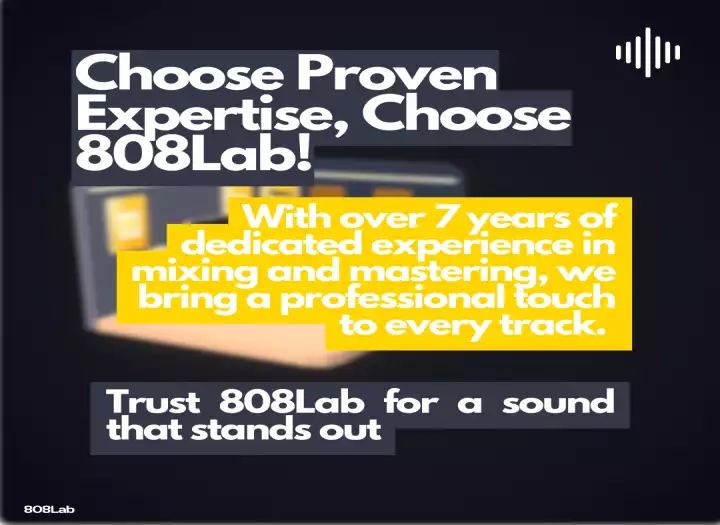 Choose Proven Expertise, Choose 808Lab!

With over 7 years of dedicated experience in mixing and mastering, we bring a professional touch to every track.

Trust 808Lab for a sound that stands out

808Lab